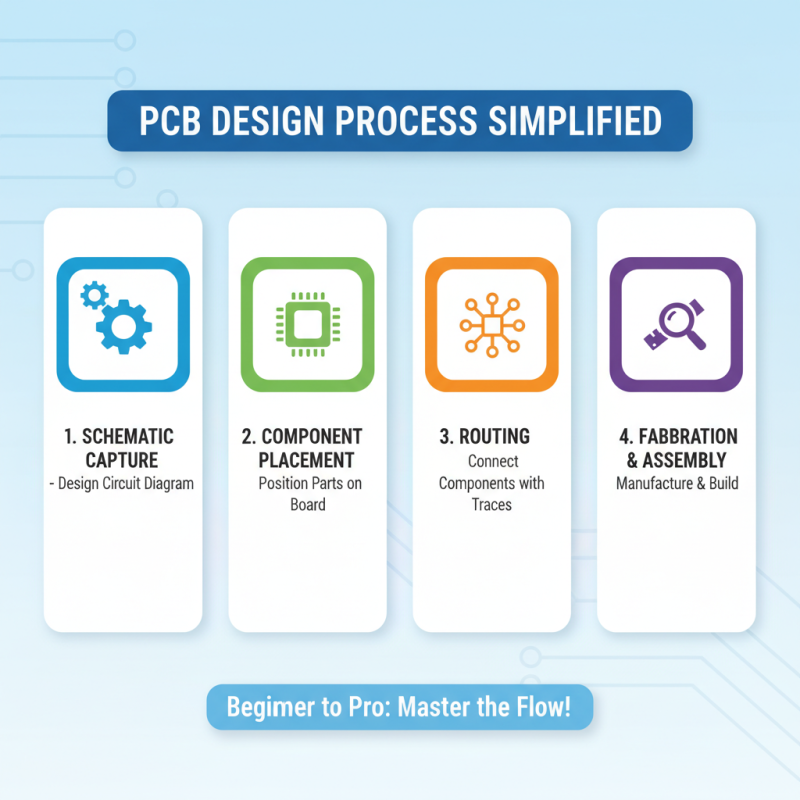 PCB DESIGN PROCESS SIMPLIFIED

1. SCHEMATIC CAPTURE
- Design Circuit Diagram

2. COMPONENT PLACEMENT
Position Parts on Board

3. ROUTING
Connect Components with Traces

4. FABBRATION & ASSEMBLY
Manufacture & Build

Begimer to Pro: Master the Flow!